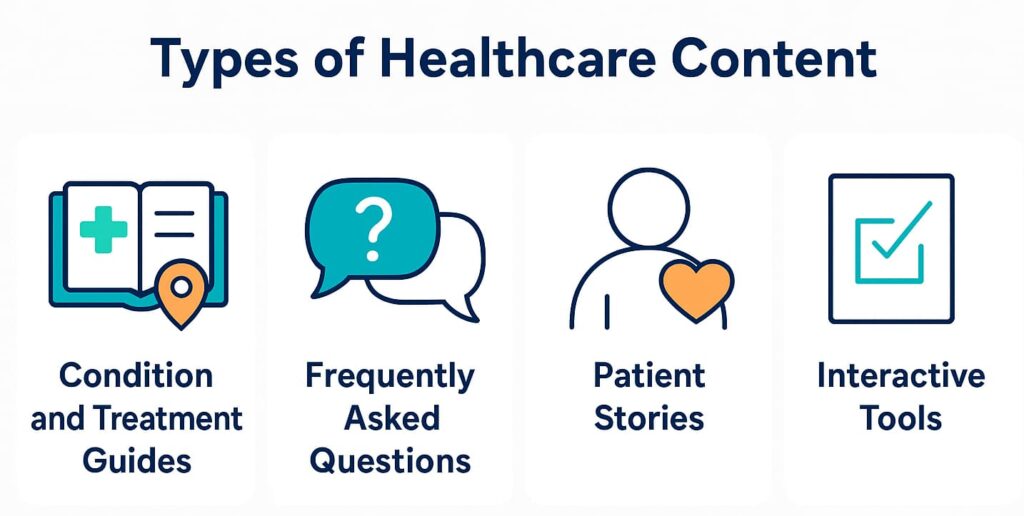 Types of Healthcare Content

?

Condition and Treatment Guides

Frequently Asked Questions

Patient Stories

Interactive Tools